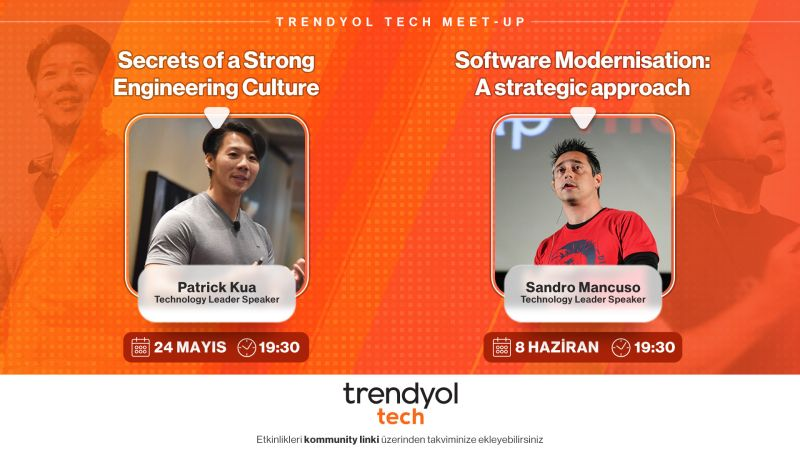 TRENDYOL TECH MEET-UP

Secrets of a Strong Engineering Culture

Patrick Kua
Technology Leader Speaker

24 MAYIS 19:30

Software Modernisation: A strategic approach

Sandro Mancuso
Technology Leader Speaker

8 HAZİRAN 19:30

trendyol
tech

Etkinlikleri kommunity linki üzerinden takviminize ekleyebilirsiniz